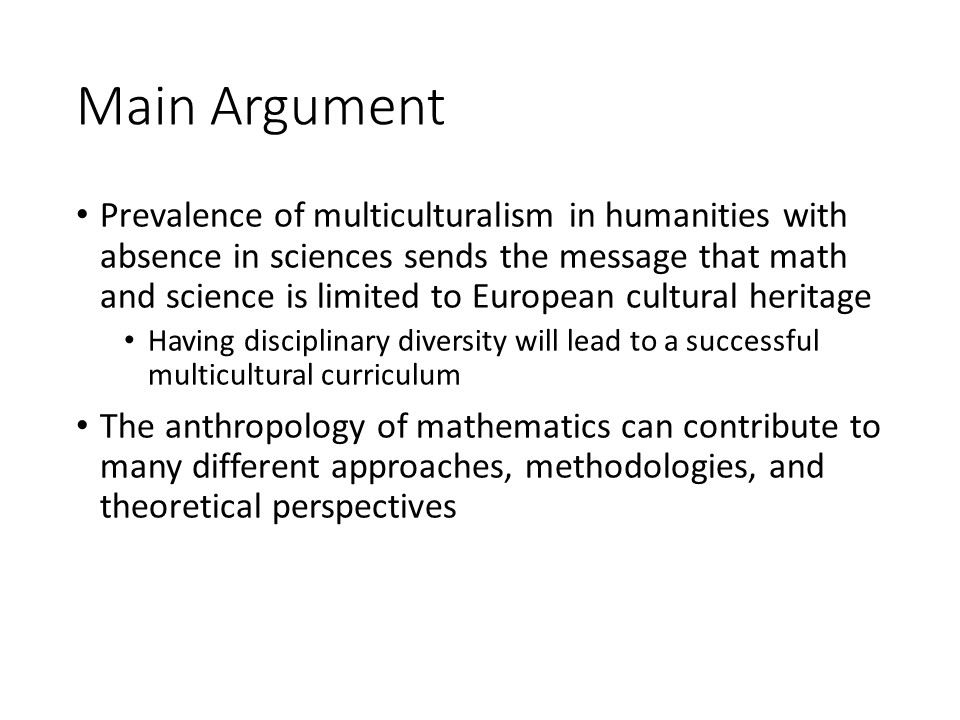 Main Argument

• Prevalence of multiculturalism in humanities with absence in sciences sends the message that math and science is limited to European cultural heritage
  • Having disciplinary diversity will lead to a successful multicultural curriculum
• The anthropology of mathematics can contribute to many different approaches, methodologies, and theoretical perspectives